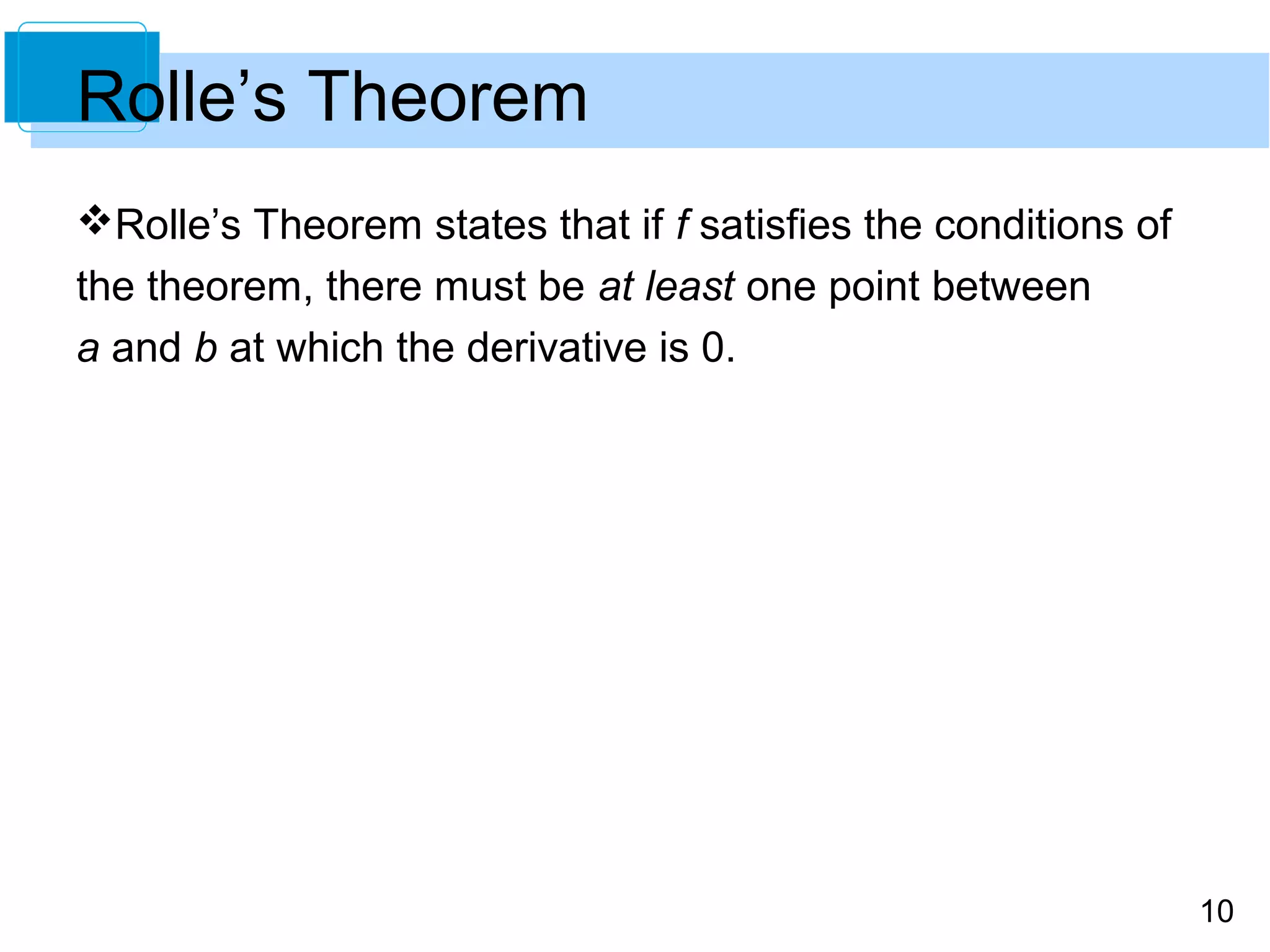 Rolle’s Theorem

❖Rolle’s Theorem states that if $f$ satisfies the conditions of the theorem, there must be at least one point between $a$ and $b$ at which the derivative is 0.

10